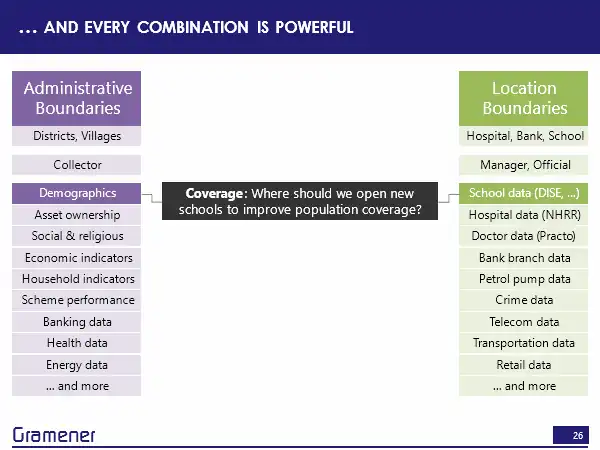 … AND EVERY COMBINATION IS POWERFUL

Administrative Boundaries

Districts, Villages

Collector

Demographics

Asset ownership

Social & religious

Economic indicators

Household indicators

Scheme performance

Banking data

Health data

Energy data

… and more

Coverage: Where should we open new schools to improve population coverage?

Location Boundaries

Hospital, Bank, School

Manager, Official

School data (DISE, …)

Hospital data (NHRR)

Doctor data (Practo)

Bank branch data

Petrol pump data

Crime data

Telecom data

Transportation data

Retail data

… and more

Gramener

26